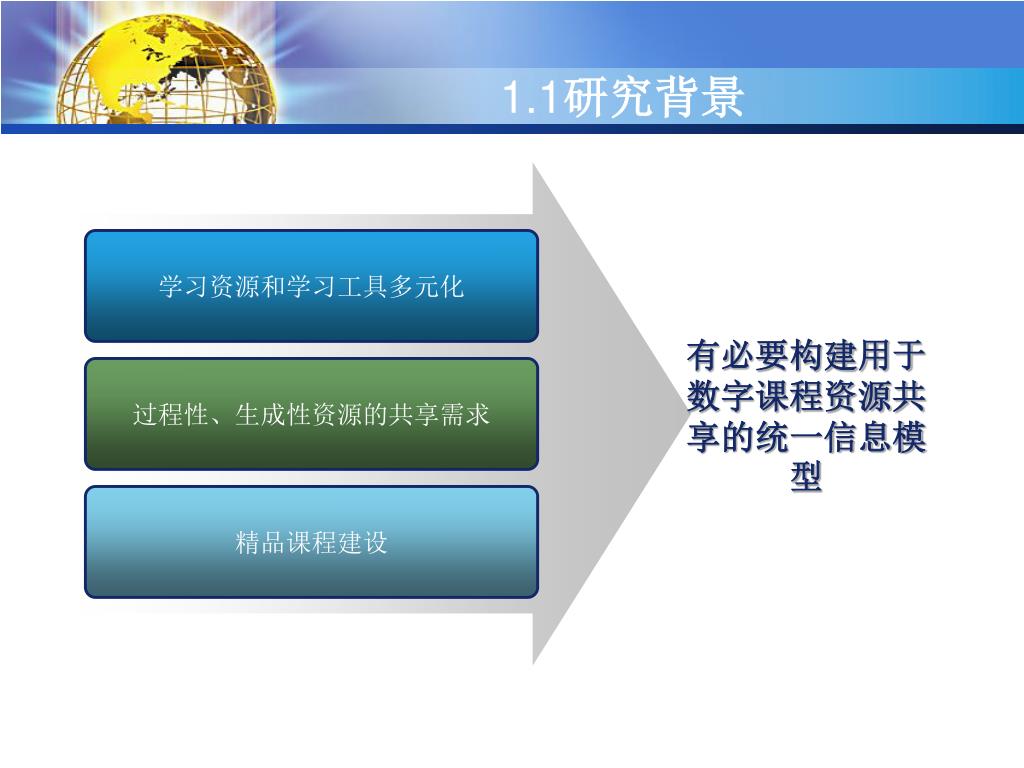 1.1研究背景

学习资源和学习工具多元化

过程性、生成性资源的共享需求

精品课程建设

有必要构建用于数字课程资源共享的统一信息模型